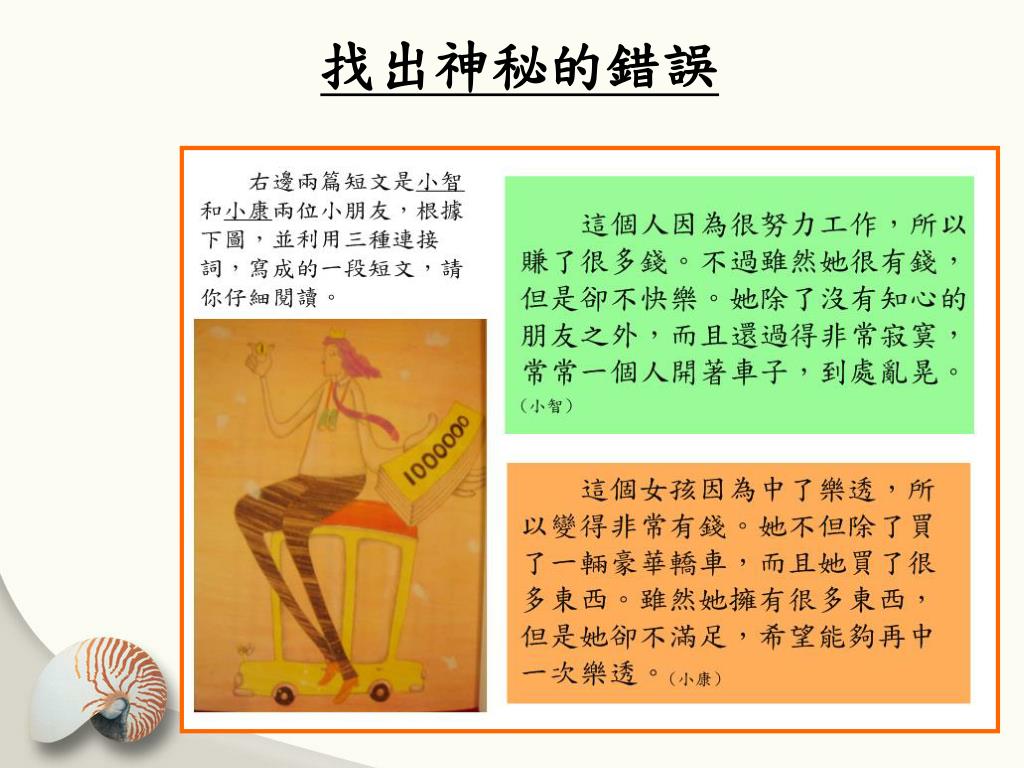 找出神秘的錯誤

右邊兩篇短文是小智和小康兩位小朋友，根據下圖，並利用三種連接詞，寫成的一段短文，請你仔細閱讀。

1000000

這個人因為很努力工作，所以賺了很多錢。不過雖然她很有錢，但是卻不快樂。她除了沒有知心的朋友之外，而且還過得非常寂寞，常常一個人開著車子，到處亂晃。（小智）

這個女孩因為中了樂透，所以變得非常有錢。她不但除了買了一輛豪華轎車，而且她買了很多東西。雖然她擁有很多東西，但是她卻不滿足，希望能夠再中一次樂透。（小康）